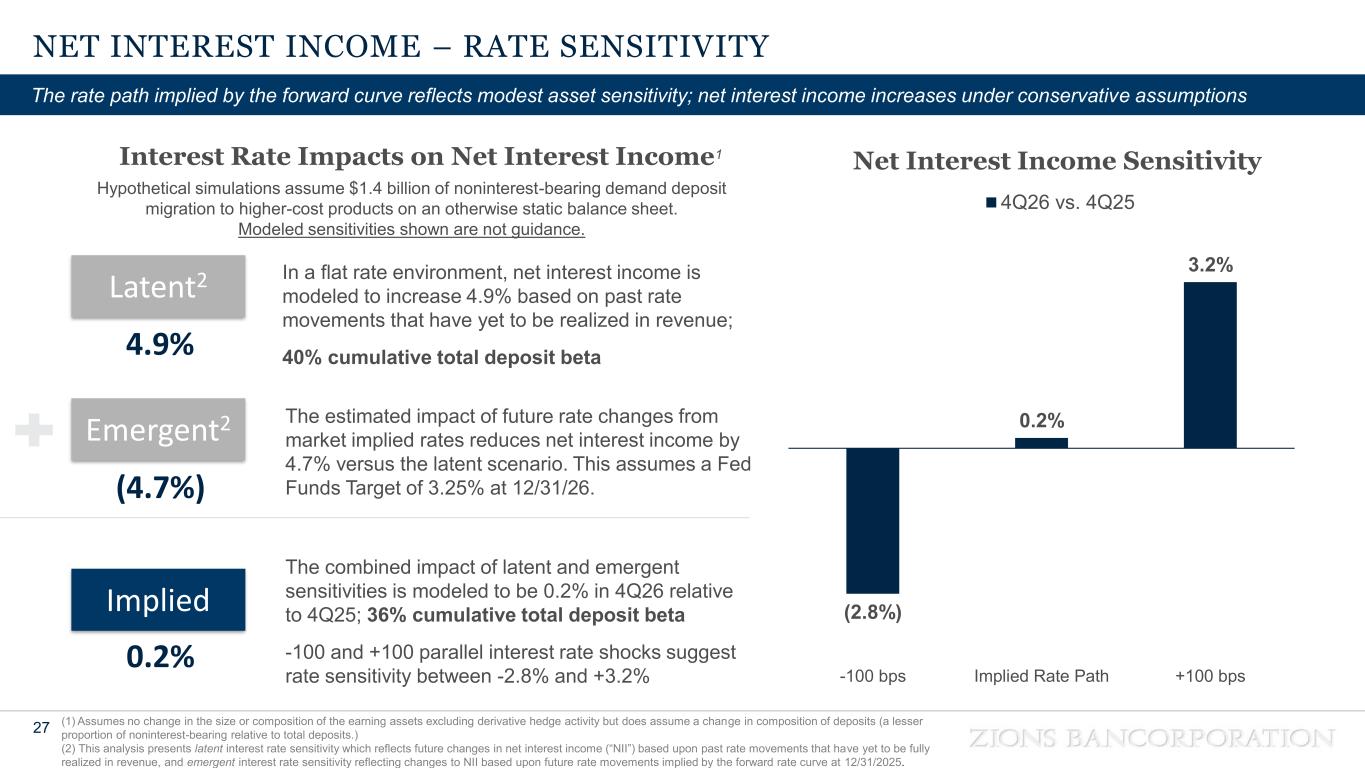 NET INTEREST INCOME – RATE SENSITIVITY

The rate path implied by the forward curve reflects modest asset sensitivity; net interest income increases under conservative assumptions

Interest Rate Impacts on Net Interest Income$^1$

Hypothetical simulations assume $1.4 billion of noninterest-bearing demand deposit migration to higher-cost products on an otherwise static balance sheet. Modeled sensitivities shown are not guidance.

Latent$^2$

4.9%

In a flat rate environment, net interest income is modeled to increase 4.9% based on past rate movements that have yet to be realized in revenue;

40% cumulative total deposit beta

Emergent$^2$

(4.7%)

The estimated impact of future rate changes from market implied rates reduces net interest income by 4.7% versus the latent scenario. This assumes a Fed Funds Target of 3.25% at 12/31/26.

Implied

0.2%

The combined impact of latent and emergent sensitivities is modeled to be 0.2% in 4Q26 relative to 4Q25; 36% cumulative total deposit beta

-100 and +100 parallel interest rate shocks suggest rate sensitivity between -2.8% and +3.2%

Net Interest Income Sensitivity

4Q26 vs. 4Q25

(2.8%)

0.2%

3.2%

-100 bps

Implied Rate Path

+100 bps

27

(1) Assumes no change in the size or composition of the earning assets excluding derivative hedge activity but does assume a change in composition of deposits (a lesser proportion of noninterest-bearing relative to total deposits.)
(2) This analysis presents latent interest rate sensitivity which reflects future changes in net interest income ("NII") based upon past rate movements that have yet to be fully realized in revenue, and emergent interest rate sensitivity reflecting changes to NII based upon future rate movements implied by the forward rate curve at 12/31/2025.

ZIONS BANCORPORATION